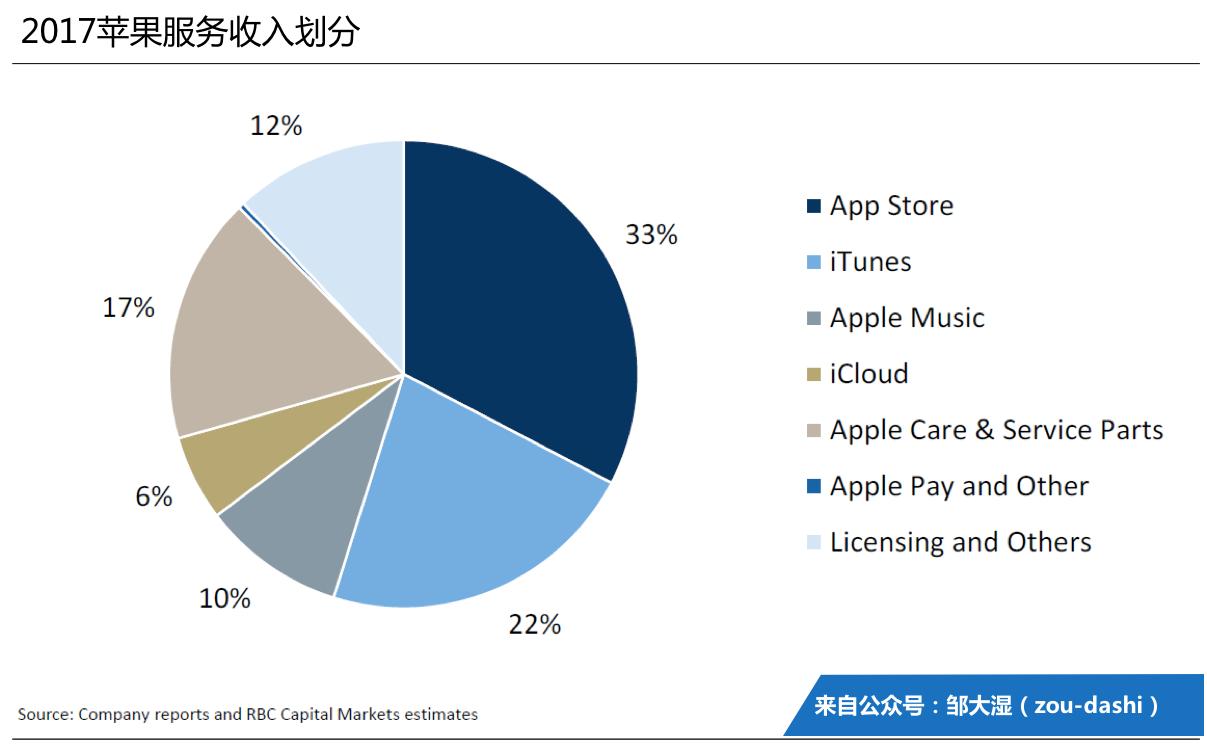 2017苹果服务收入划分

12%

33%

17%

6%

10%

22%

App Store
iTunes
Apple Music
iCloud
Apple Care & Service Parts
Apple Pay and Other
Licensing and Others

Source: Company reports and RBC Capital Markets estimates

来自公众号：邹大湿（zou-dashi）